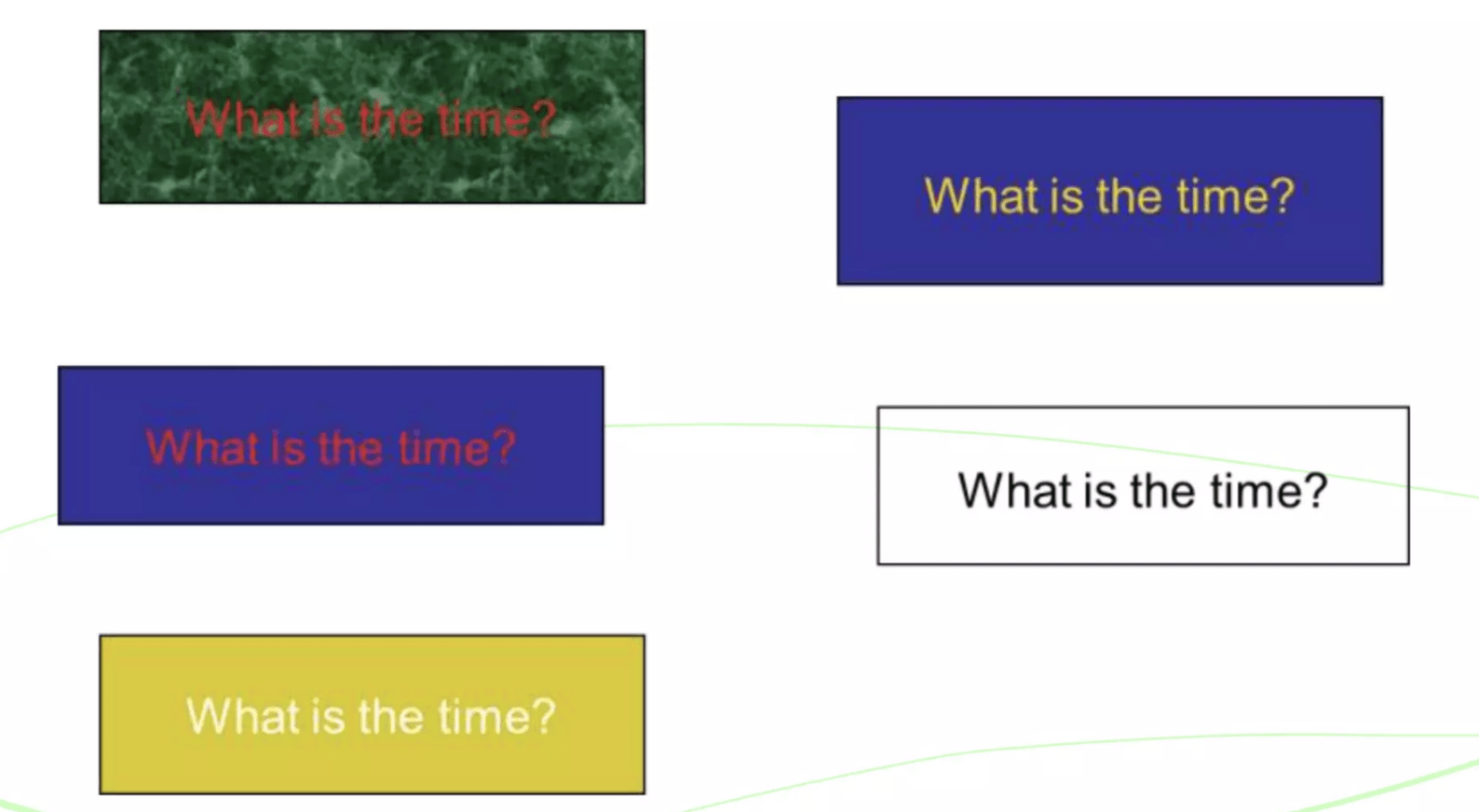 What is the time?

What is the time?

What is the time?

What is the time?

What is the time?